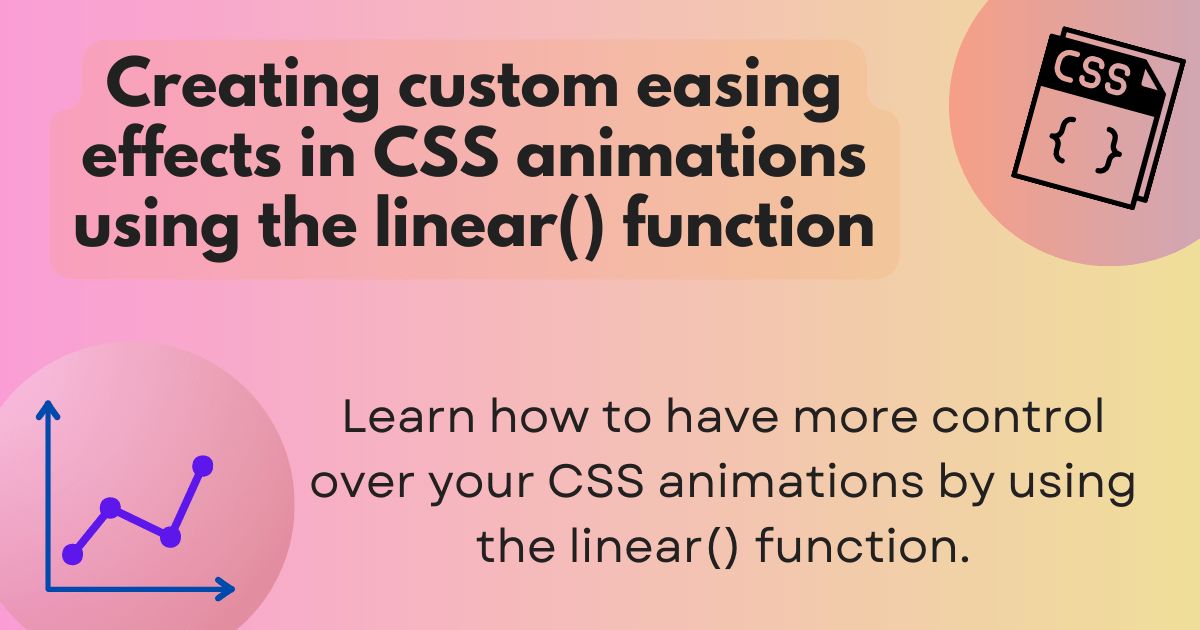 Creating custom easing effects in CSS animations using the linear() function

CSS
{ }

Learn how to have more control over your CSS animations by using the linear() function.